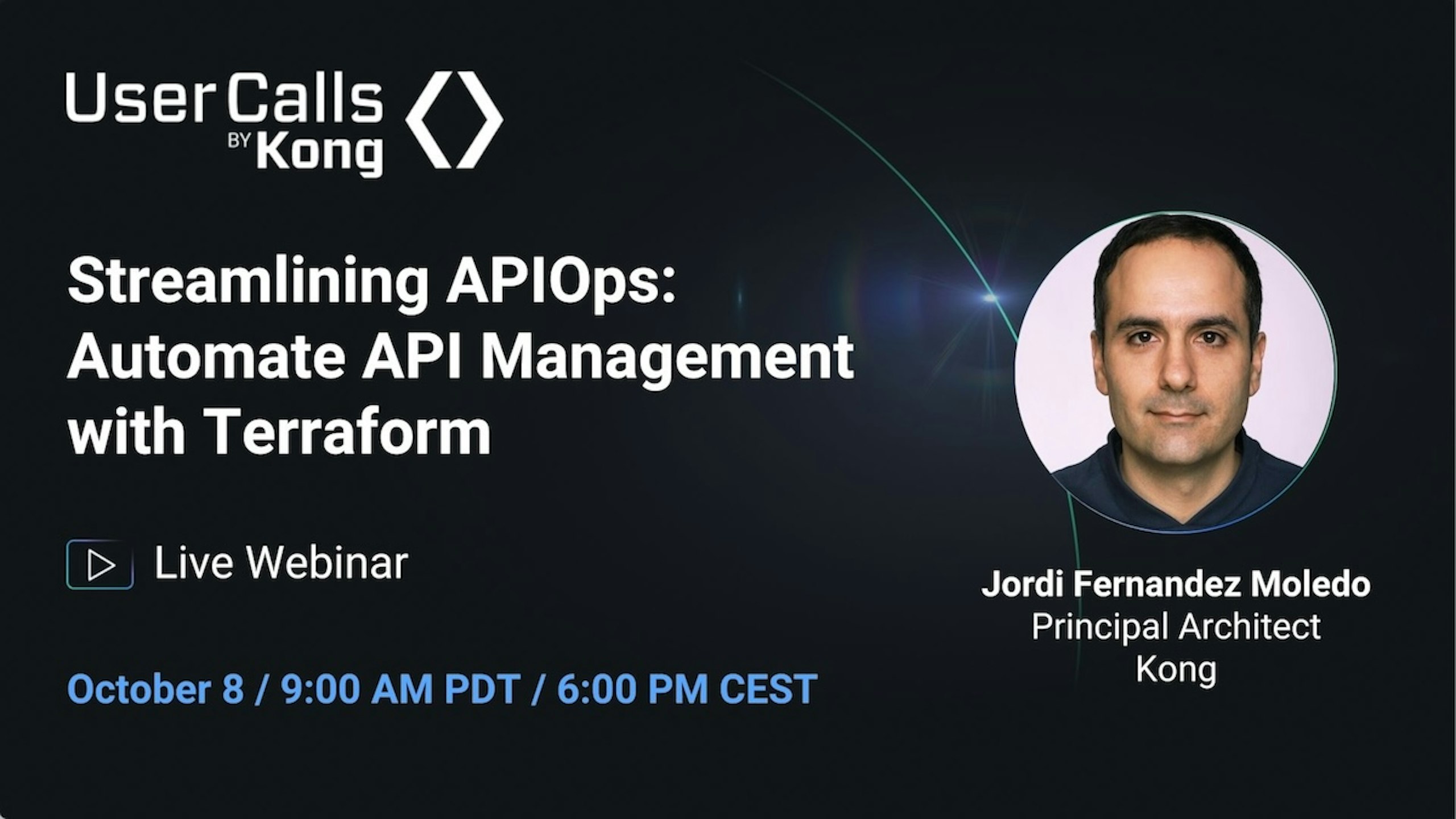 User Calls
BY Kong

Streamlining APIOps: Automate API Management with Terraform

Live Webinar

October 8 / 9:00 AM PDT / 6:00 PM CEST

Jordi Fernandez Moledo
Principal Architect
Kong